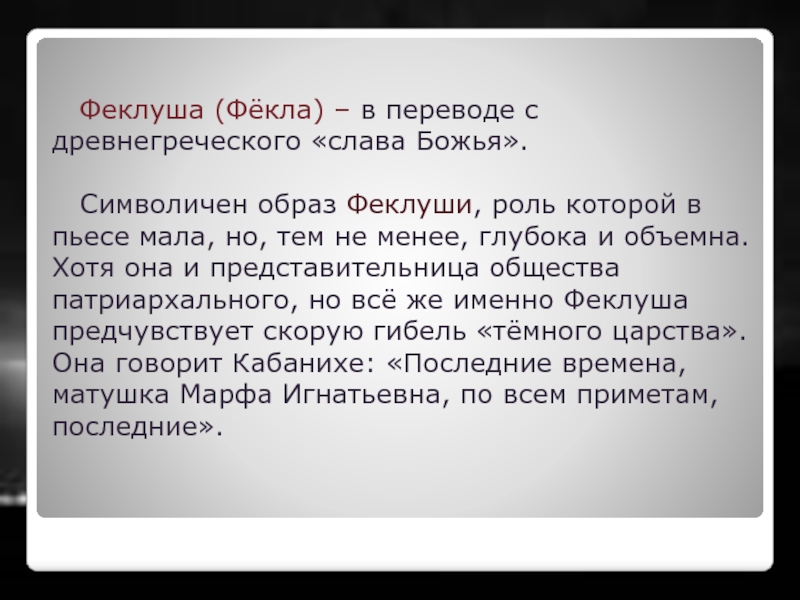 Феклуша (Фёкла) – в переводе с древнегреческого «слава Божья».

Символичен образ Феклуши, роль которой в пьесе мала, но, тем не менее, глубока и объемна. Хотя она и представительница общества патриархального, но всё же именно Феклуша предчувствует скорую гибель «тёмного царства». Она говорит Кабанихе: «Последние времена, матушка Марфа Игнатьевна, по всем приметам, последние».